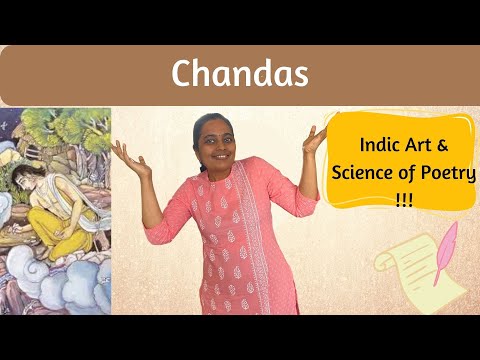 Chandas

Indic Art & Science of Poetry !!!